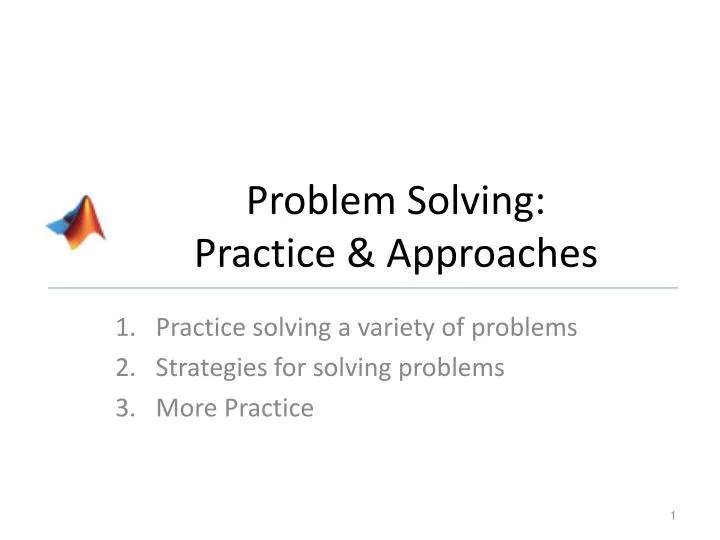 Problem Solving:
Practice & Approaches

1. Practice solving a variety of problems
2. Strategies for solving problems
3. More Practice

1